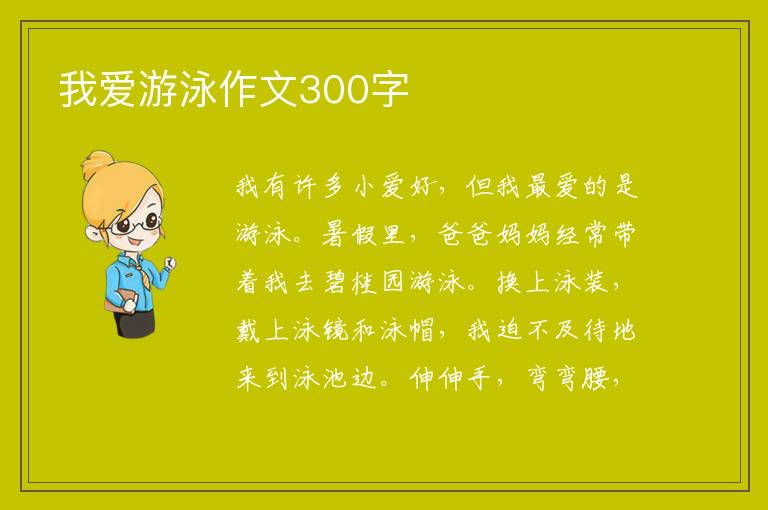 我爱游泳作文300字

我有许多小爱好，但我最爱的是游泳。暑假里，爸爸妈妈经常带着我去碧桂园游泳。换上泳装，戴上泳镜和泳帽，我迫不及待地来到泳池边。伸伸手，弯弯腰，